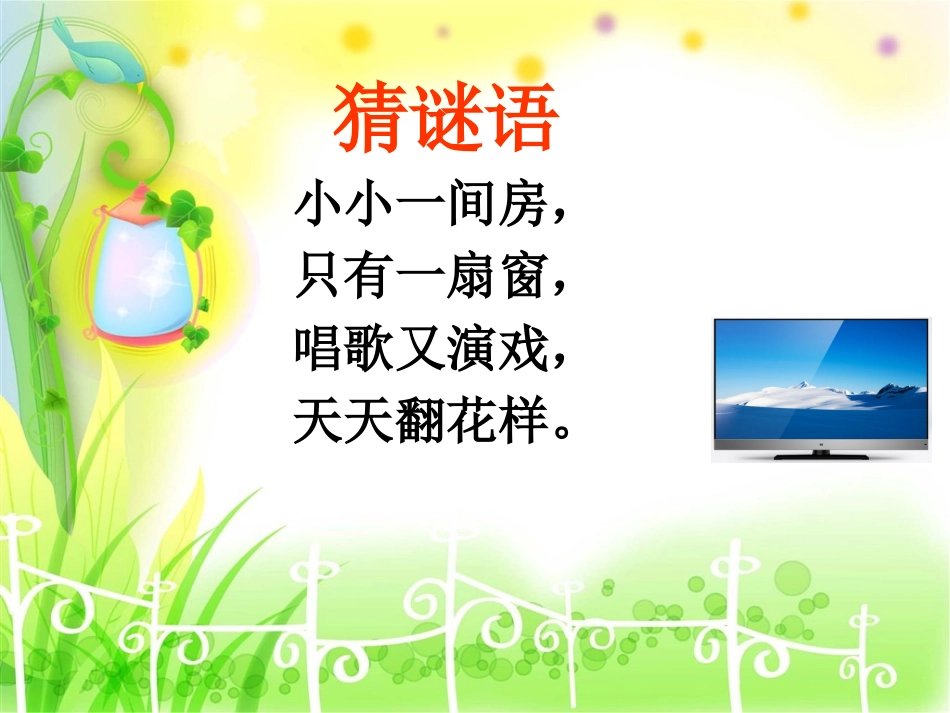 猜谜语

小小一间房，
只有一扇窗，
唱歌又演戏，
天天翻花样。